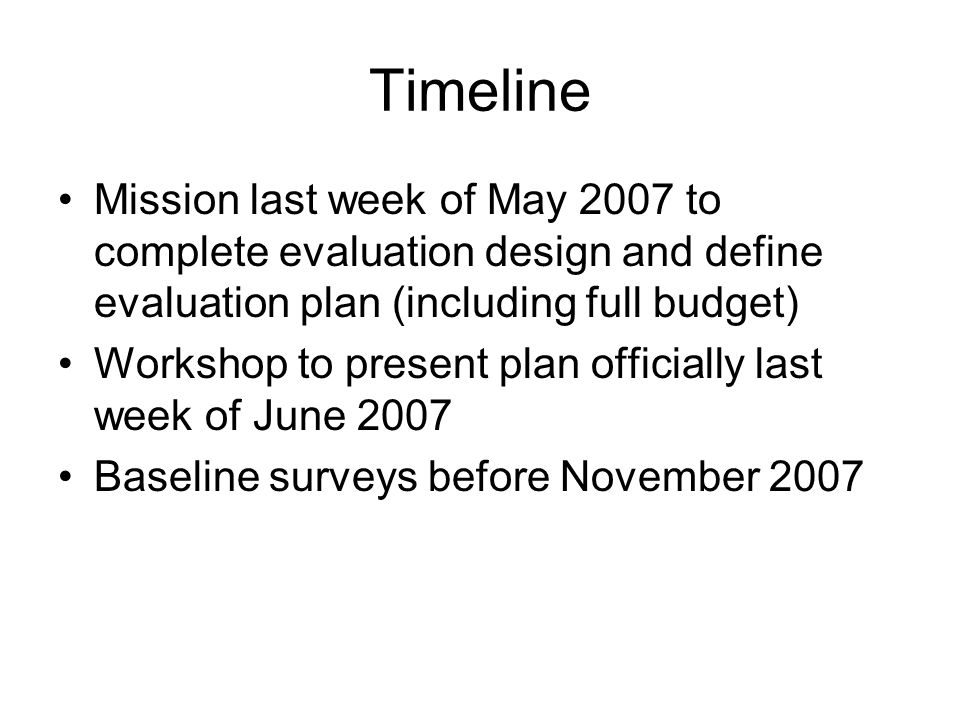 Timeline

• Mission last week of May 2007 to complete evaluation design and define evaluation plan (including full budget)
• Workshop to present plan officially last week of June 2007
• Baseline surveys before November 2007